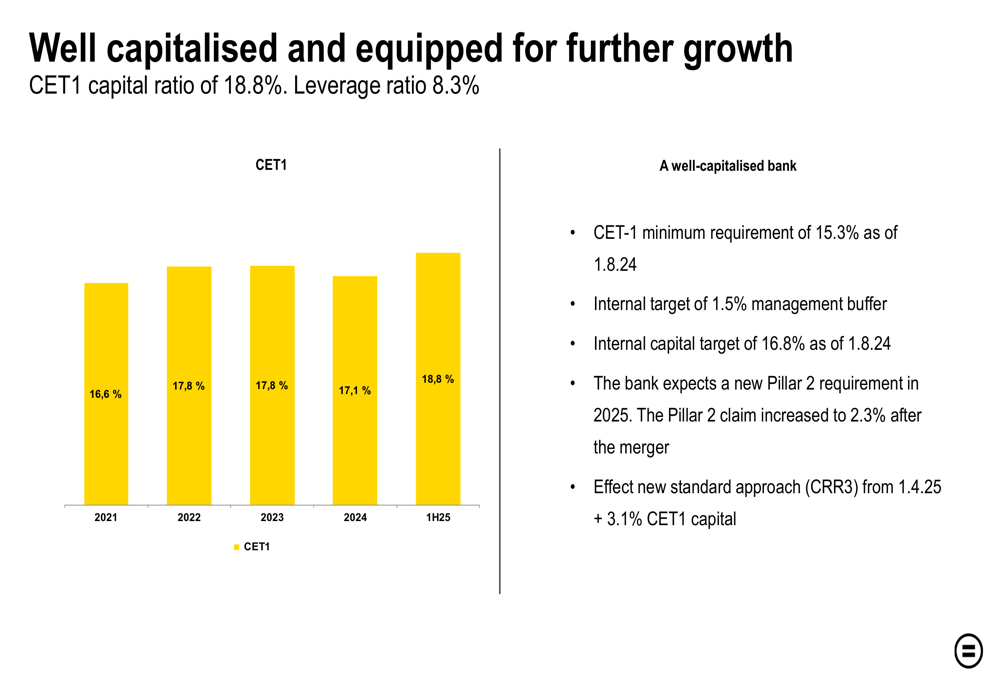 Well capitalised and equipped for further growth
CET1 capital ratio of 18.8%. Leverage ratio 8.3%

CET1

16,6 %
17,8 %
17,8 %
17,1 %
18,8 %

2021
2022
2023
2024
1H25

CET1

A well-capitalised bank

• CET-1 minimum requirement of 15.3% as of 1.8.24
• Internal target of 1.5% management buffer
• Internal capital target of 16.8% as of 1.8.24
• The bank expects a new Pillar 2 requirement in 2025. The Pillar 2 claim increased to 2.3% after the merger
• Effect new standard approach (CRR3) from 1.4.25 + 3.1% CET1 capital